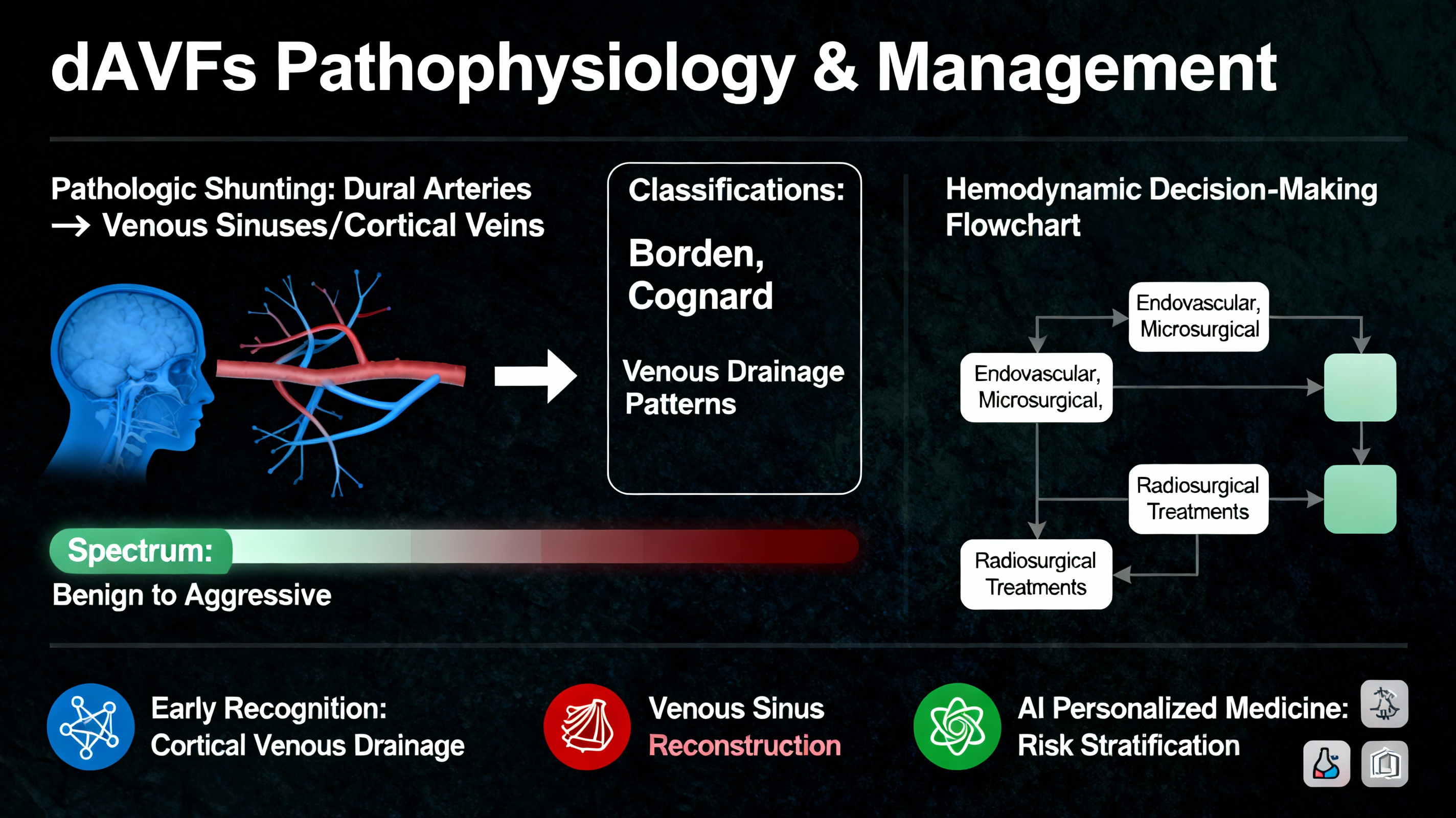 dAVFs Pathophysiology & Management

Pathologic Shunting: Dural Arteries → Venous Sinuses/Cortical Veins

Classifications:

Borden, Cognard

Venous Drainage Patterns

Hemodynamic Decision-Making Flowchart

Endovascular, Microsurgical

Endovascular, Microsurgical,

Radiosurgical Treatments

Radiosurgical Treatments

Spectrum:

Benign to Aggressive

Early Recognition: Cortical Venous Drainage

Venous Sinus Reconstruction

AI Personalized Medicine: Risk Stratification